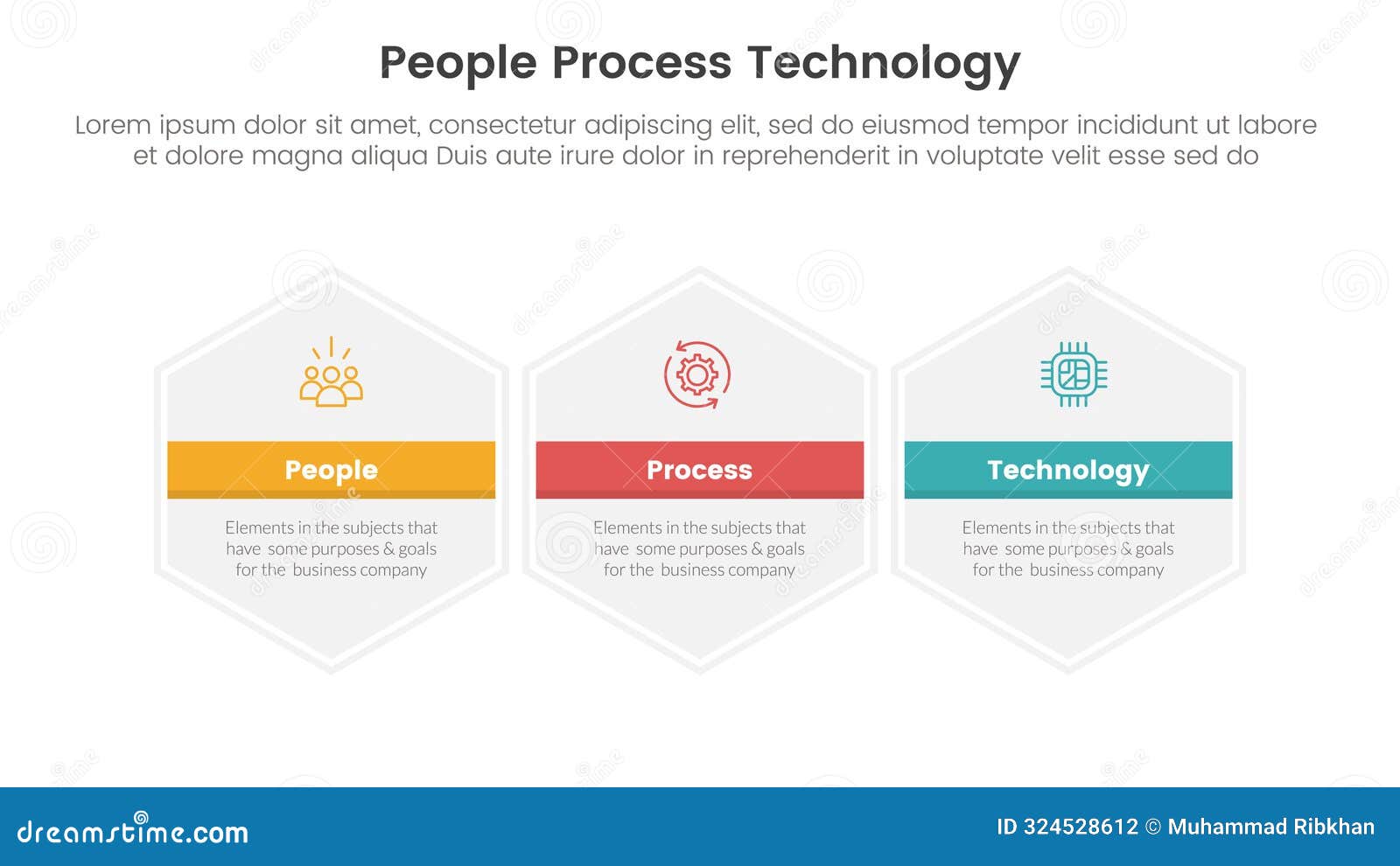 People Process Technology

Lorem ipsum dolor sit amet, consectetur adipiscing elit, sed do eiusmod tempor incididunt ut labore et dolore magna aliqua Duis aute irure dolor in reprehenderit in voluptate velit esse sed do

People

Elements in the subjects that have some purposes & goals for the business company

Process

Elements in the subjects that have some purposes & goals for the business company

Technology

Elements in the subjects that have some purposes & goals for the business company

dreamstime.com

ID 324528612 © Muhammad Ribkhan